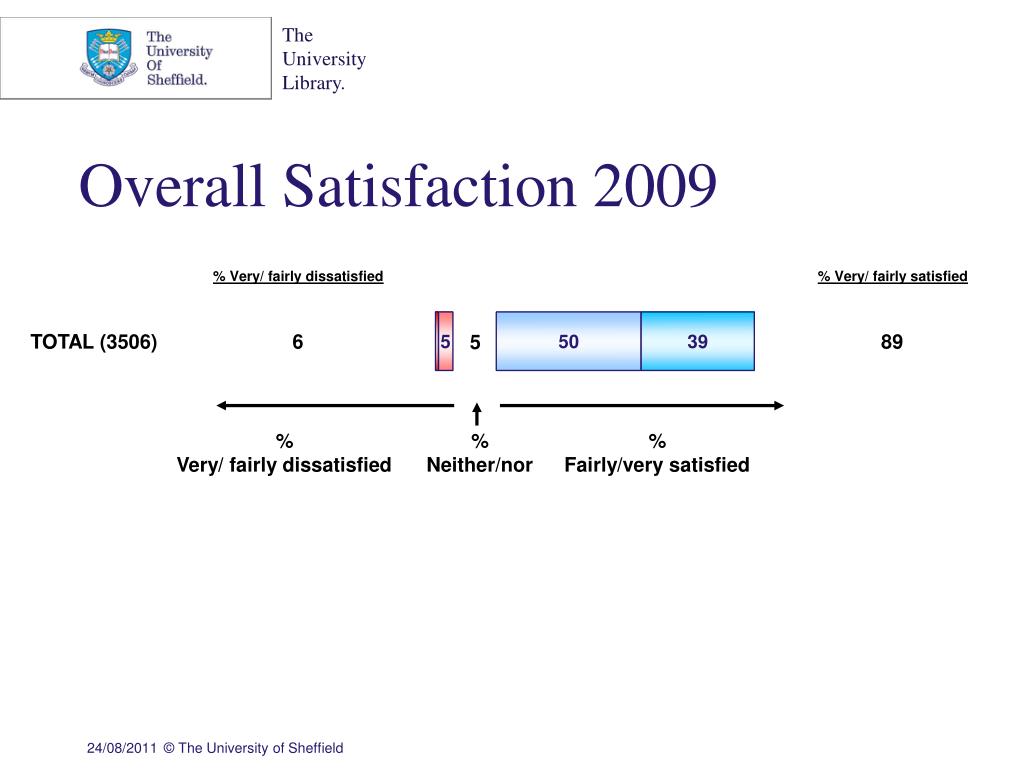 The University Of Sheffield.

The University Library.

Overall Satisfaction 2009

% Very/ fairly dissatisfied

% Very/ fairly satisfied

TOTAL (3506)

6

5

5

50

39

89

%
Very/ fairly dissatisfied

%
Neither/nor

%
Fairly/very satisfied

24/08/2011 © The University of Sheffield